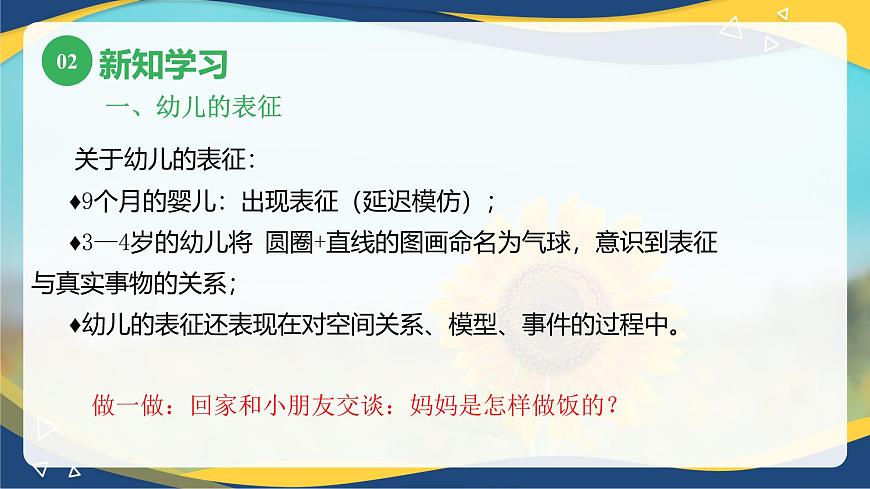 02 新知学习

一、幼儿的表征

关于幼儿的表征：

♦9个月的婴儿：出现表征（延迟模仿）；

♦3—4岁的幼儿将 圆圈+直线的图画命名为气球，意识到表征与真实事物的关系；

♦幼儿的表征还表现在对空间关系、模型、事件的过程中。

做一做：回家和小朋友交谈：妈妈是怎样做饭的？